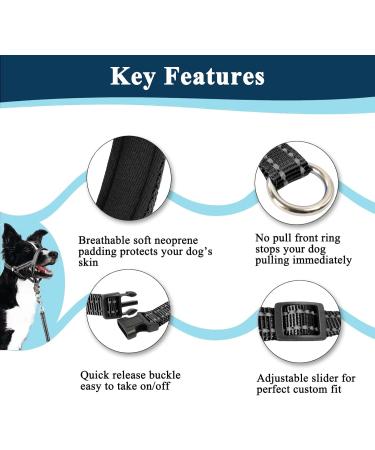 Key Features

Breathable soft neoprene padding protects your dog's skin

No pull front ring stops your dog pulling immediately

Quick release buckle easy to take on/off

Adjustable slider for perfect custom fit